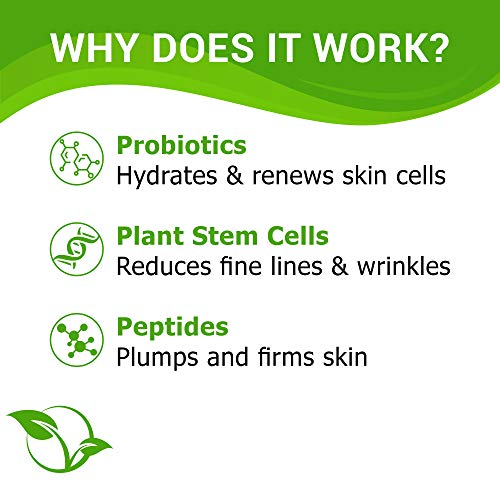 WHY DOES IT WORK?

Probiotics
Hydrates & renews skin cells

Plant Stem Cells
Reduces fine lines & wrinkles

Peptides
Plumps and firms skin